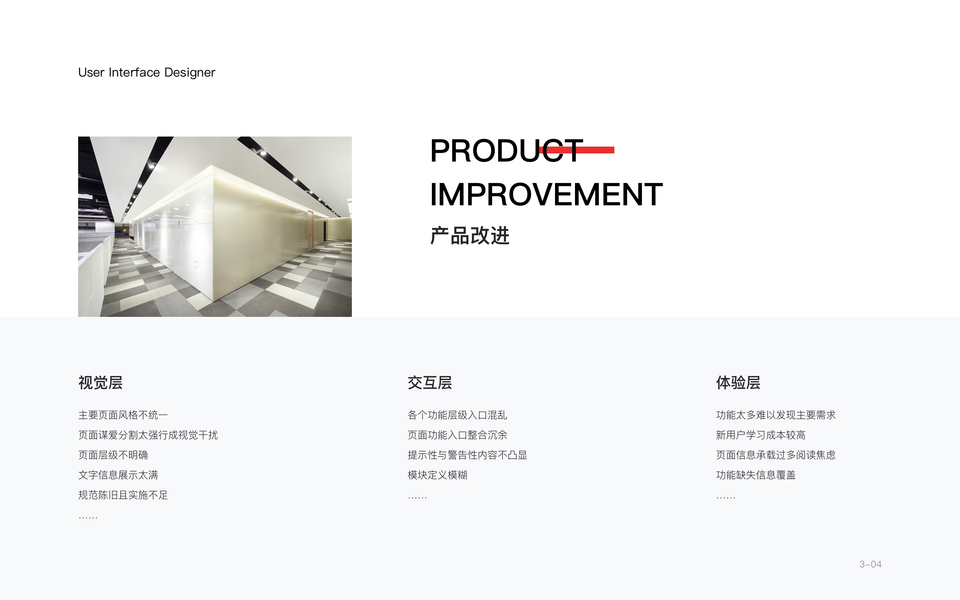 User Interface Designer

PRODUCT
IMPROVEMENT
产品改进

视觉层

主要页面风格不统一
页面谋爱分割太强行成视觉干扰
页面层级不明确
文字信息展示太满
规范陈旧且实施不足
……

交互层

各个功能层级入口混乱
页面功能入口整合沉余
提示性与警告性内容不凸显
模块定义模糊
……

体验层

功能太多难以发现主要需求
新用户学习成本较高
页面信息承载过多阅读焦虑
功能缺失信息覆盖
……

3-04